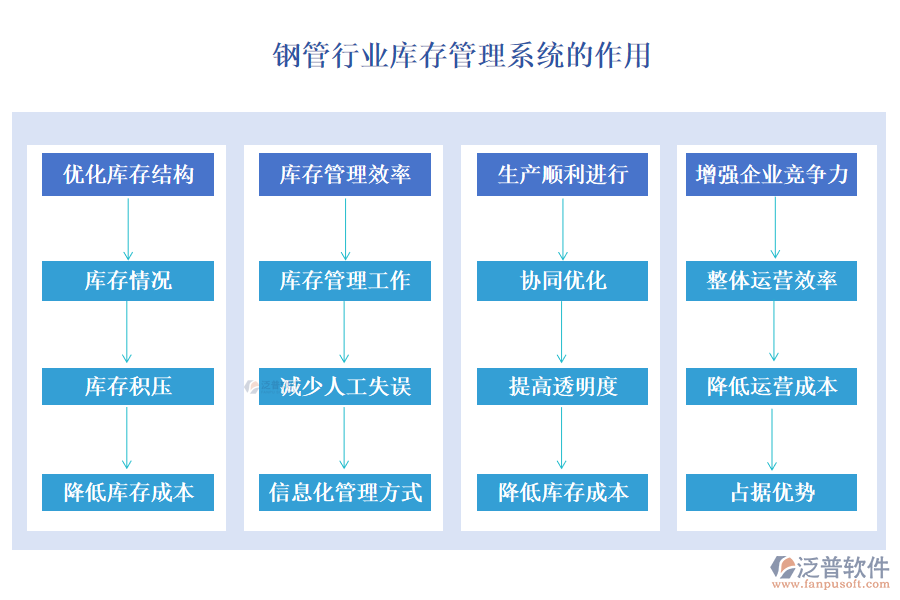 钢管行业库存管理系统的作用

优化库存结构
库存情况
库存积压
降低库存成本

库存管理效率
库存管理工作
减少人工失误
信息化管理方式

生产顺利进行
协同优化
提高透明度
降低库存成本

增强企业竞争力
整体运营效率
降低运营成本
占据优势

泛普软件
www.fanpusoft.com